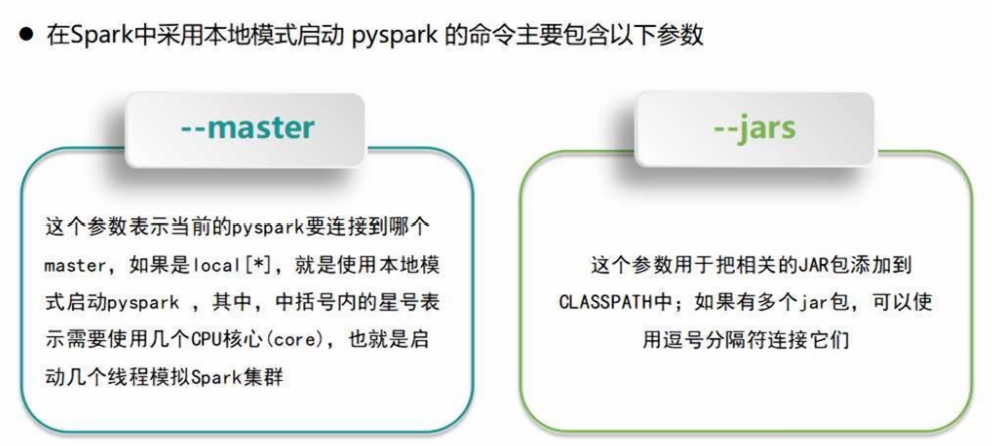 ● 在Spark中采用本地模式启动 pyspark 的命令主要包含以下参数

--master

这个参数表示当前的pyspark要连接到哪个master，如果是local[*]，就是使用本地模式启动pyspark ，其中，中括号内的星号表示需要使用几个CPU核心(core)，也就是启动几个线程模拟Spark集群

--jars

这个参数用于把相关的JAR包添加到CLASSPATH中；如果有多个jar包，可以使用逗号分隔符连接它们